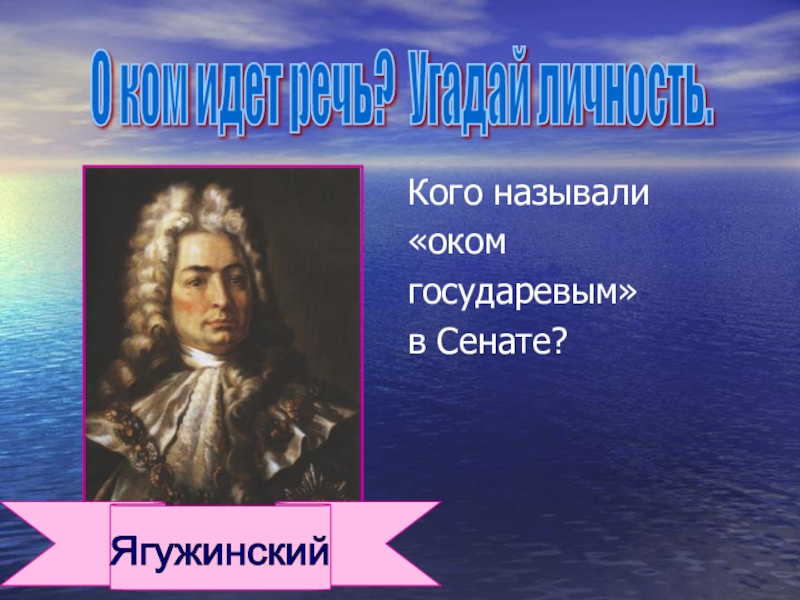 О ком идет речь? Угадай личность.

Кого называли «оком государевым» в Сенате?

Ягужинский